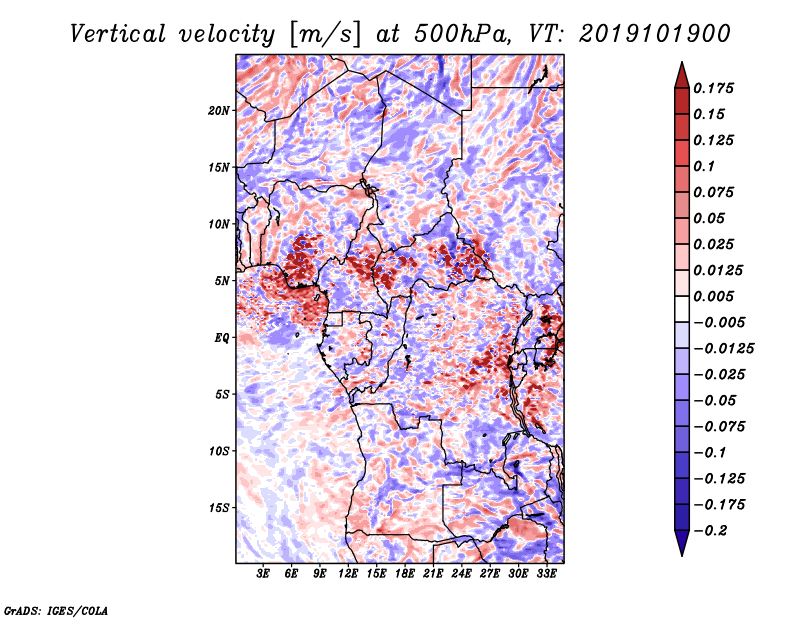 Vertical velocity [m/s] at 500hPa, VT: 2019101900

20N
15N
10N
5N
EQ
5S
10S
15S

3E 6E 9E 12E 15E 18E 21E 24E 27E 30E 33E

0.175
0.15
0.125
0.1
0.075
0.05
0.025
0.0125
0.005
−0.005
−0.0125
−0.025
−0.05
−0.075
−0.1
−0.125
−0.175
−0.2

GrADS: IGES/COLA